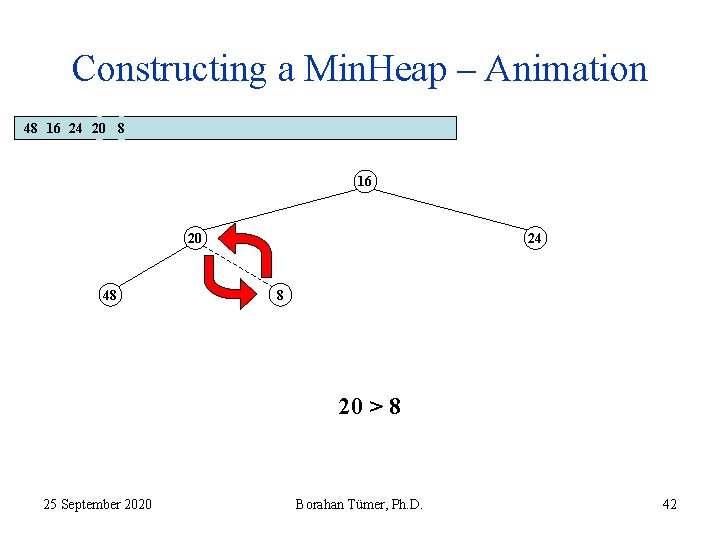 Constructing a MinHeap – Animation

48 16 24 20 8

16

20

24

48

8

20 > 8

25 September 2020

Borahan Tümer, Ph.D.

42